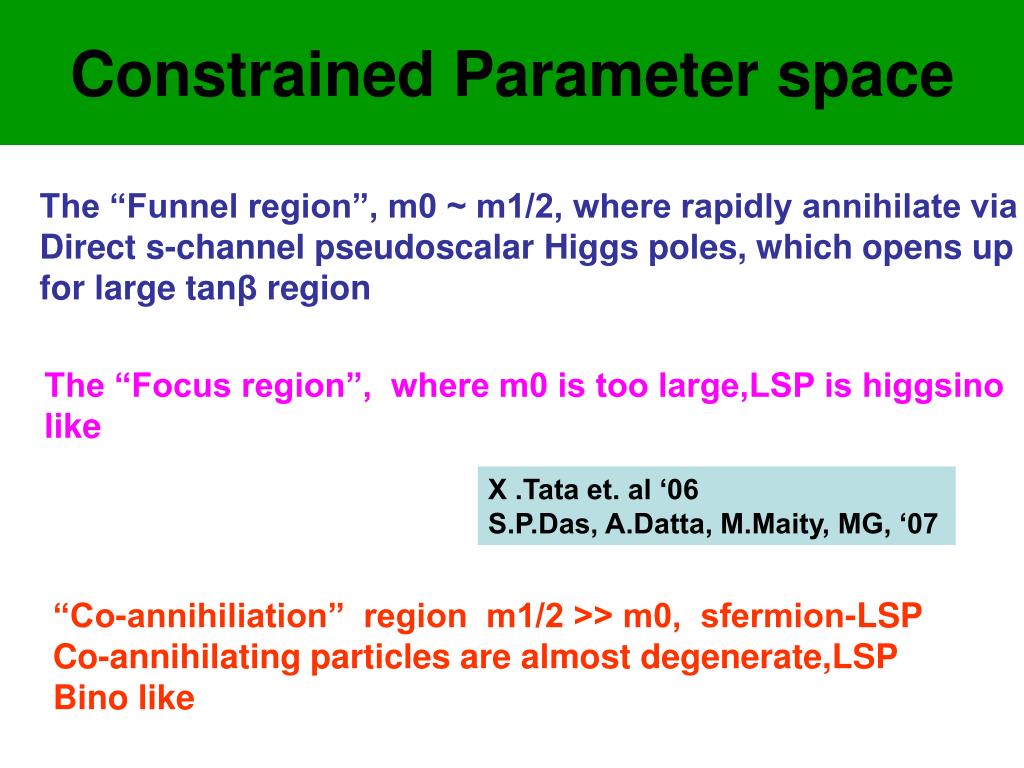 Constrained Parameter space

The “Funnel region”, m0 ~ m1/2, where rapidly annihilate via Direct s-channel pseudoscalar Higgs poles, which opens up for large tanβ region

The “Focus region”, where m0 is too large,LSP is higgsino like

X .Tata et. al ‘06
S.P.Das, A.Datta, M.Maity, MG, ‘07

“Co-annihiliation” region m1/2 >> m0, sfermion-LSP Co-annihilating particles are almost degenerate,LSP Bino like